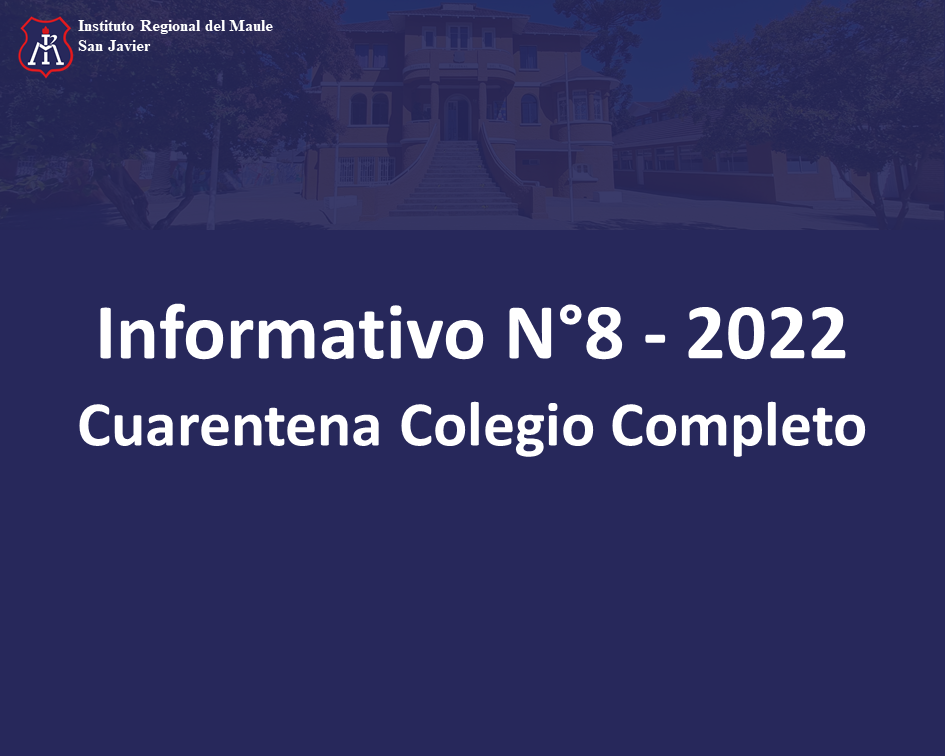 Instituto Regional del Maule
San Javier

Informativo N°8 - 2022
Cuarentena Colegio Completo